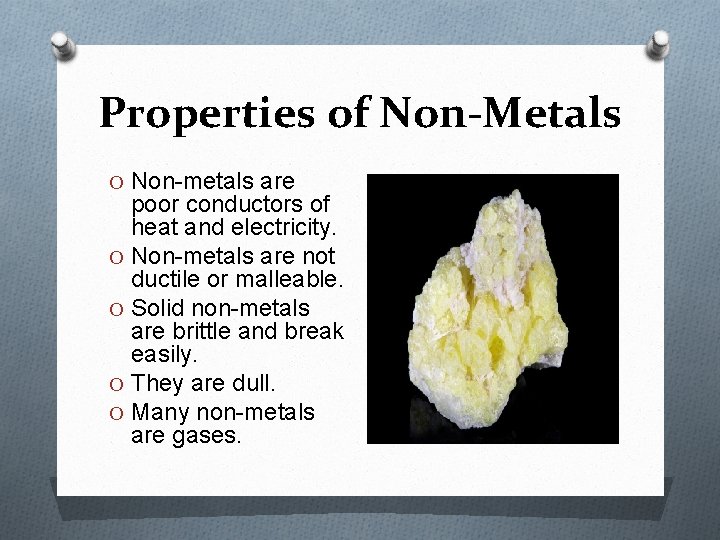 Properties of Non-Metals

O Non-metals are poor conductors of heat and electricity.
O Non-metals are not ductile or malleable.
O Solid non-metals are brittle and break easily.
O They are dull.
O Many non-metals are gases.